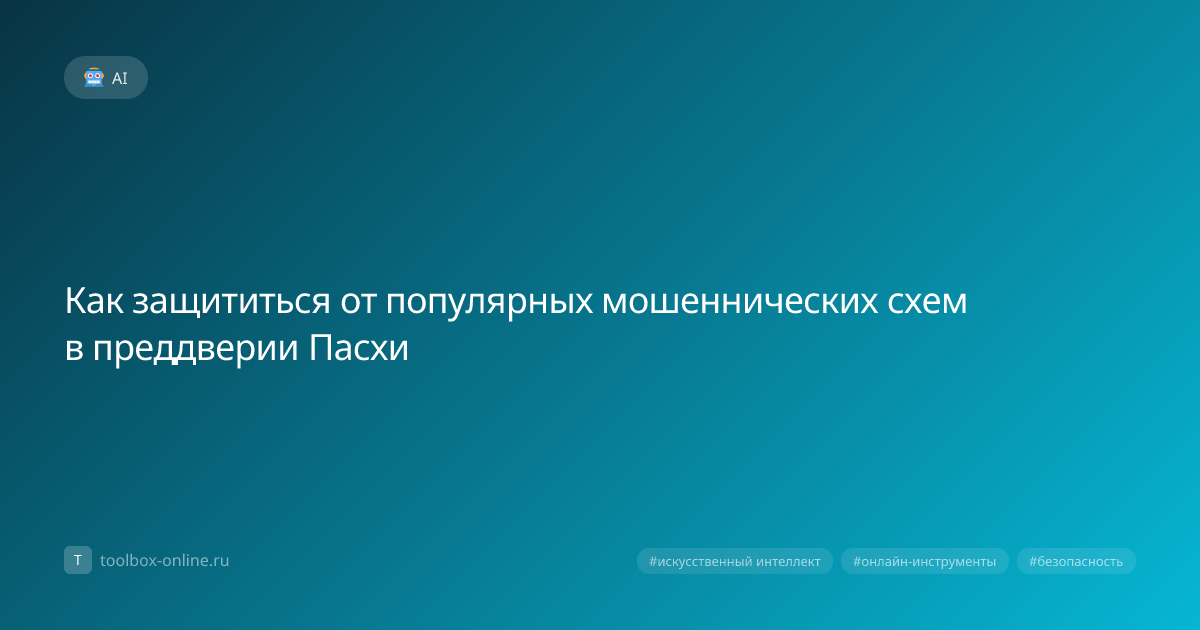 AI

Как защититься от популярных мошеннических схем в преддверии Пасхи

T toolbox-online.ru

#искусственный интеллект #онлайн-инструменты #безопасность